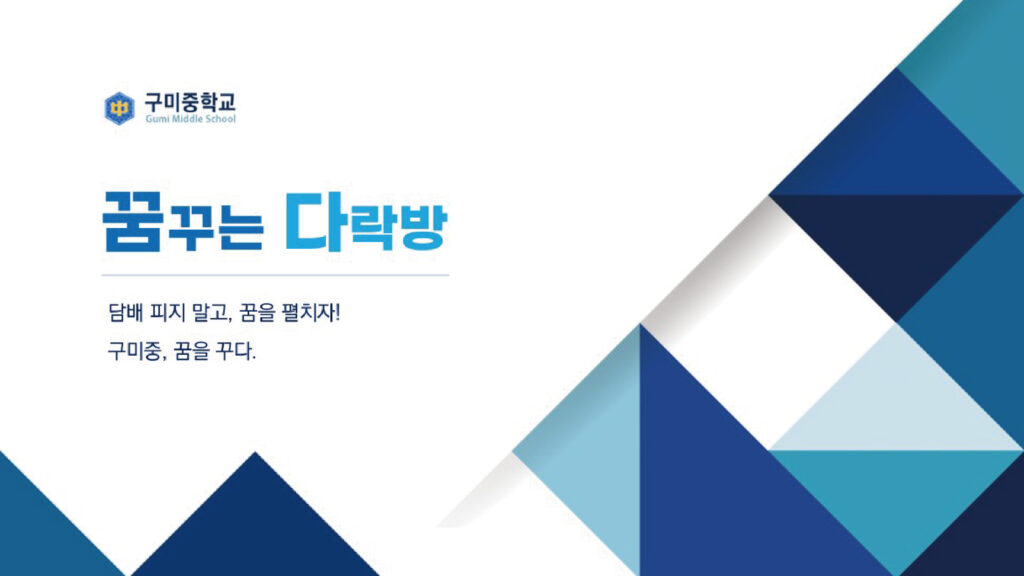 中 구미중학교
Gumi Middle School

꿈꾸는 다락방

담배 피지 말고, 꿈을 펼치자!
구미중, 꿈을 꾸다.